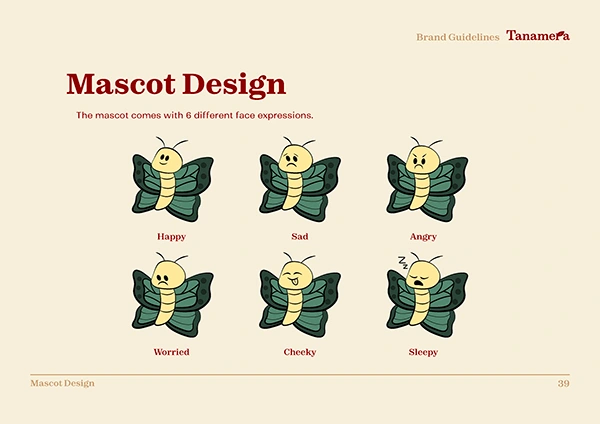 Brand Guidelines Tanamera

Mascot Design

The mascot comes with 6 different face expressions.

Happy

Sad

Angry

Worried

Cheeky

Sleepy

Mascot Design

39